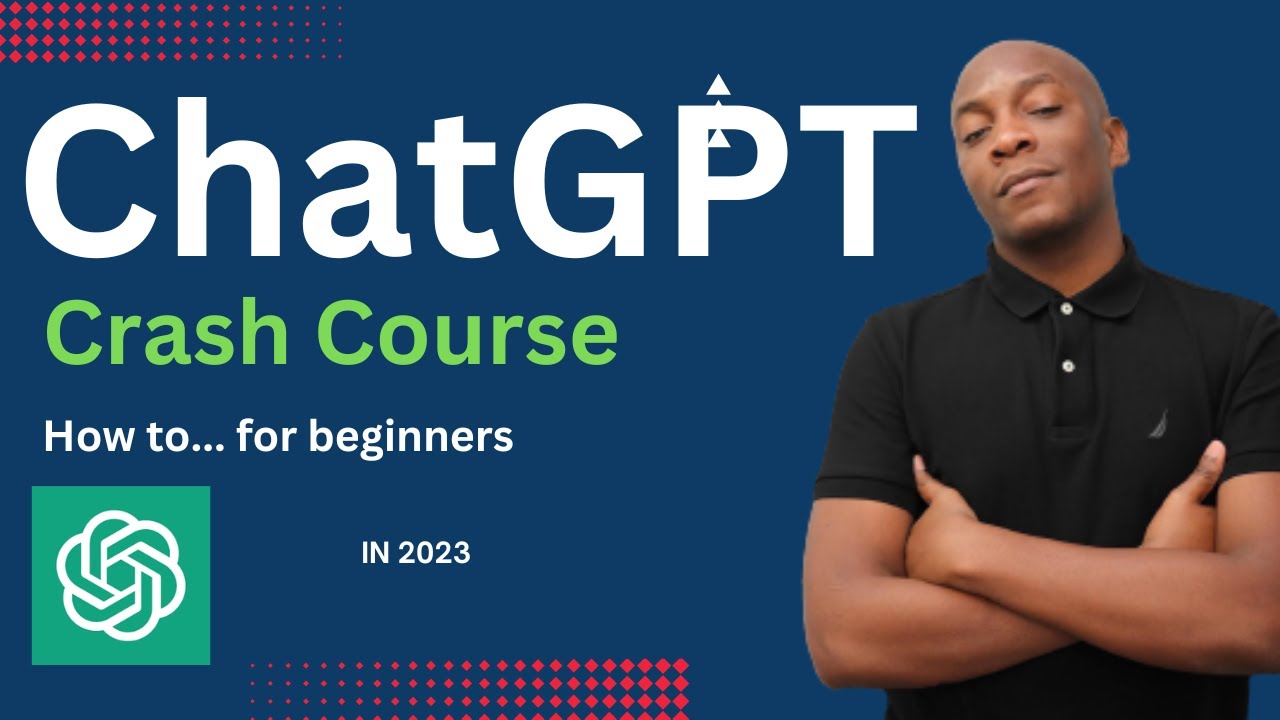 ChatGPT

Crash Course

How to... for beginners

IN 2023